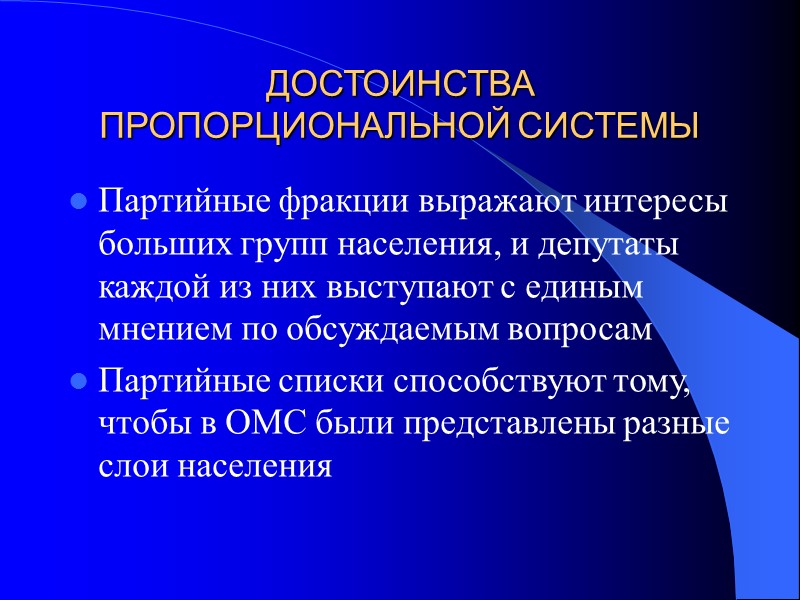 ДОСТОИНСТВА ПРОПОРЦИОНАЛЬНОЙ СИСТЕМЫ

Партийные фракции выражают интересы больших групп населения, и депутаты каждой из них выступают с единым мнением по обсуждаемым вопросам

Партийные списки способствуют тому, чтобы в ОМС были представлены разные слои населения